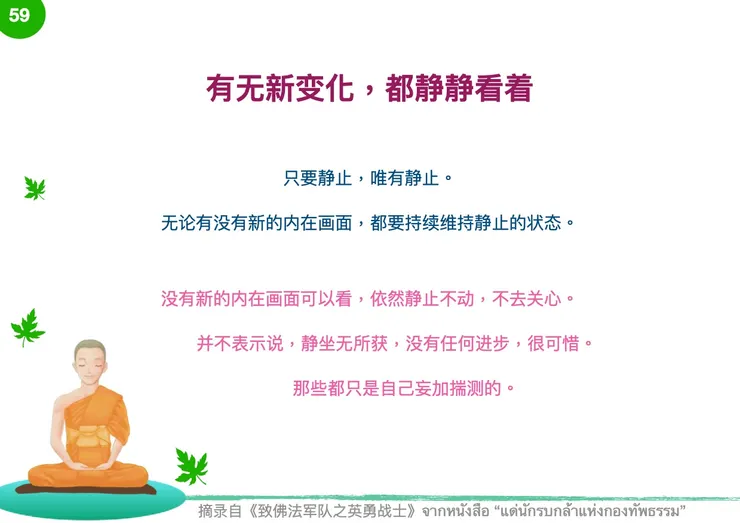 59

有无新变化，都静静看着

只要静止，唯有静止。

无论有没有新的内在画面，都要持续维持静止的状态。

没有新的内在画面可以看，依然静止不动，不去关心。

并不表示说，静坐无所获，没有任何进步，很可惜。

那些都只是自己妄加揣测的。

摘录自《致佛法军队之英勇战士》จากหนังสือ "แด่นักรบกล้าแห่งกองทัพธรรม"